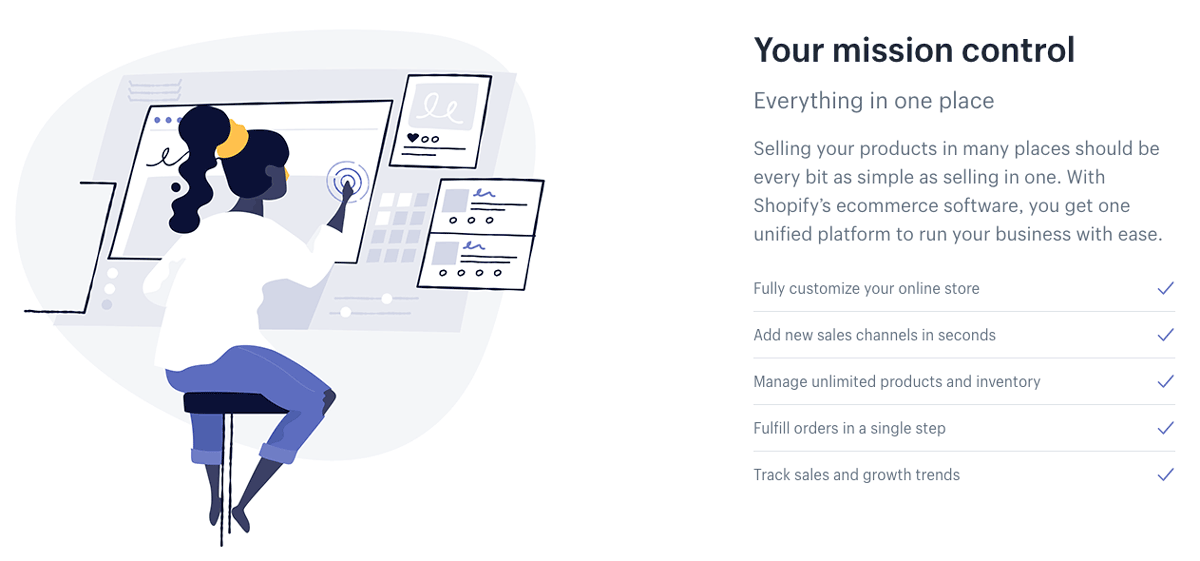 Your mission control

Everything in one place

Selling your products in many places should be every bit as simple as selling in one. With Shopify's ecommerce software, you get one unified platform to run your business with ease.

Fully customize your online store ✓

Add new sales channels in seconds ✓

Manage unlimited products and inventory ✓

Fulfill orders in a single step ✓

Track sales and growth trends ✓